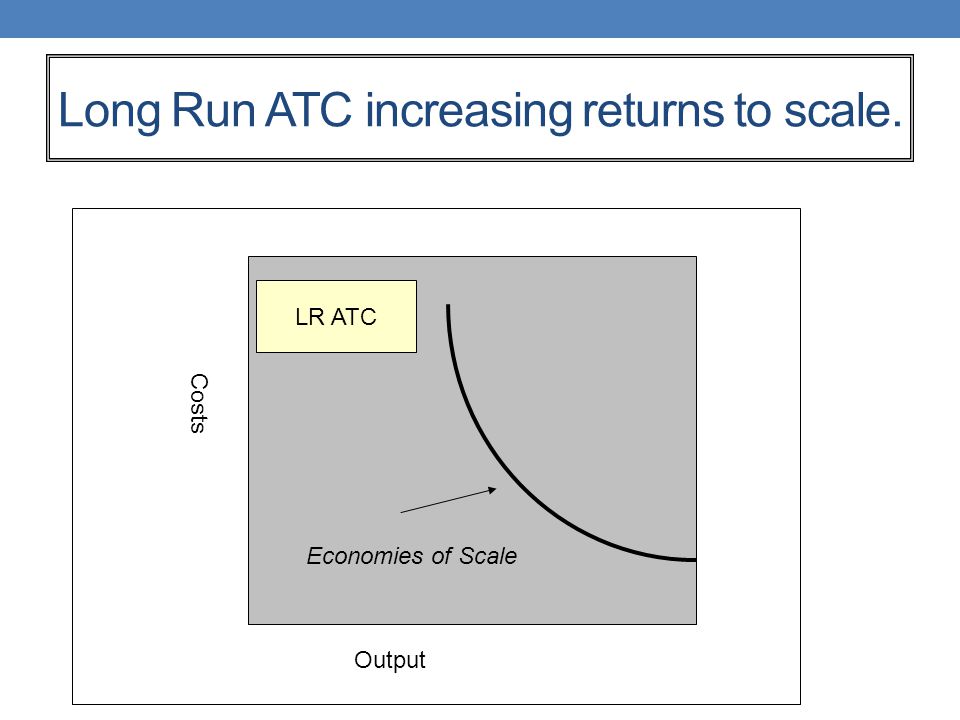 Long Run ATC increasing returns to scale.

LR ATC

Costs

Economies of Scale

Output